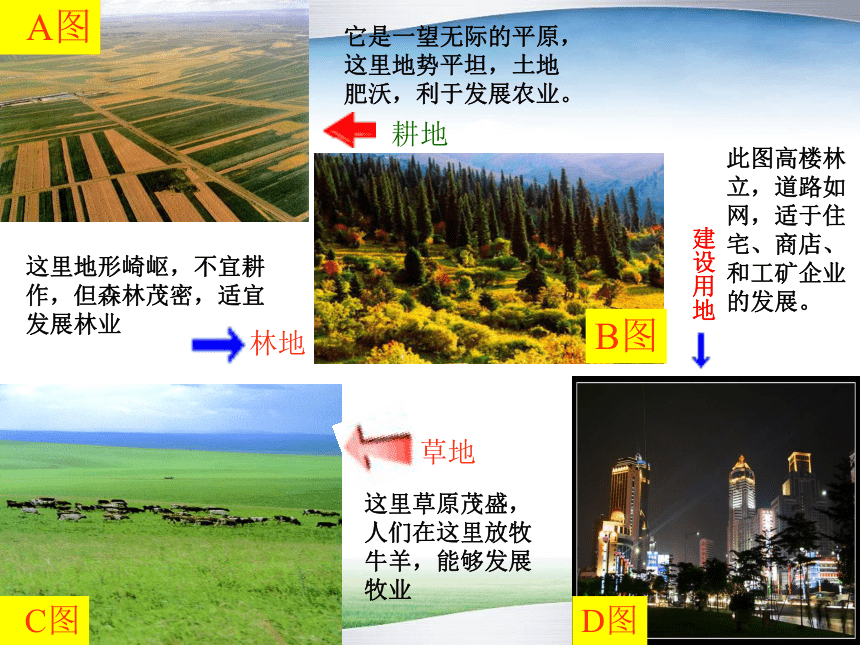 A图

它是一望无际的平原，这里地势平坦，土地肥沃，利于发展农业。

耕地

此图高楼林立，道路如网，适于住宅、商店、和工矿企业的发展。

建设用地

这里地形崎岖，不宜耕作，但森林茂密，适宜发展林业

林地

B图

草地

这里草原茂盛，人们在这里放牧牛羊，能够发展牧业

C图

D图